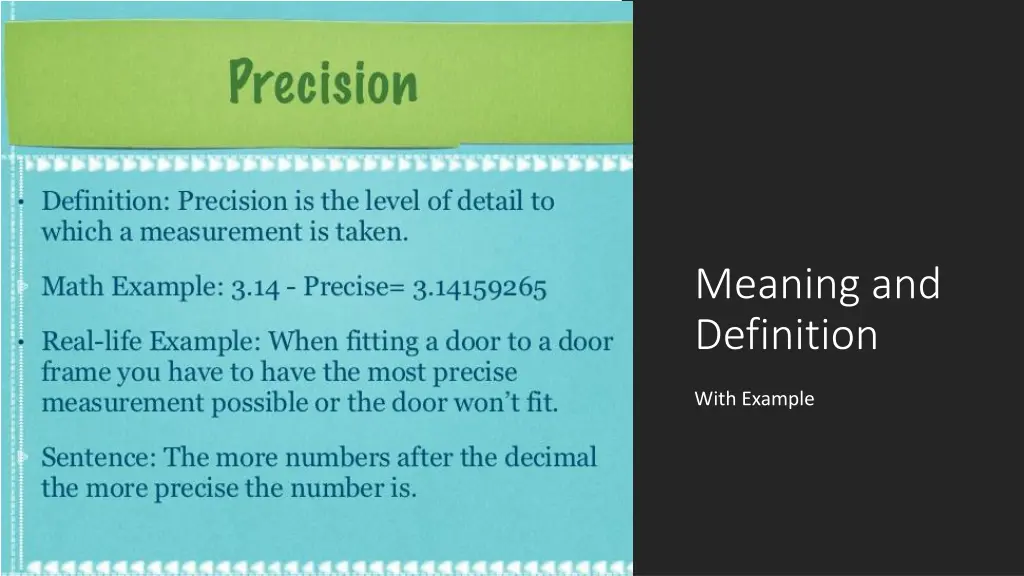 Precision

• Definition: Precision is the level of detail to which a measurement is taken.

• Math Example: 3.14 - Precise= 3.14159265

• Real-life Example: When fitting a door to a door frame you have to have the most precise measurement possible or the door won't fit.

• Sentence: The more numbers after the decimal the more precise the number is.

Meaning and Definition

With Example